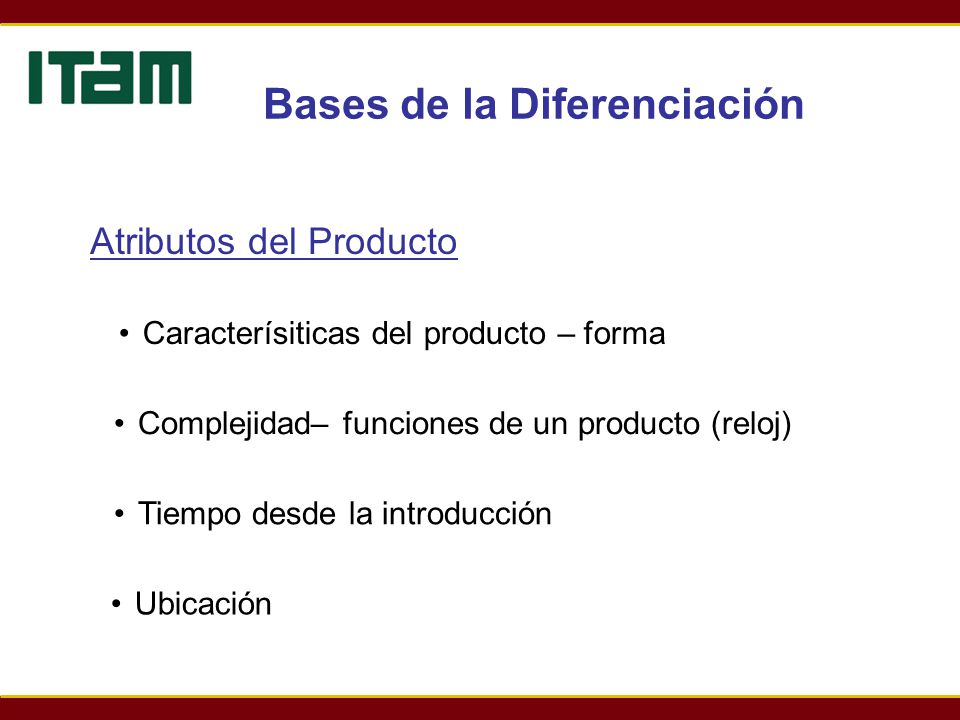 ITAM

Bases de la Diferenciación

Atributos del Producto

• Caracterísiticas del producto – forma

• Complejidad– funciones de un producto (reloj)

• Tiempo desde la introducción

• Ubicación